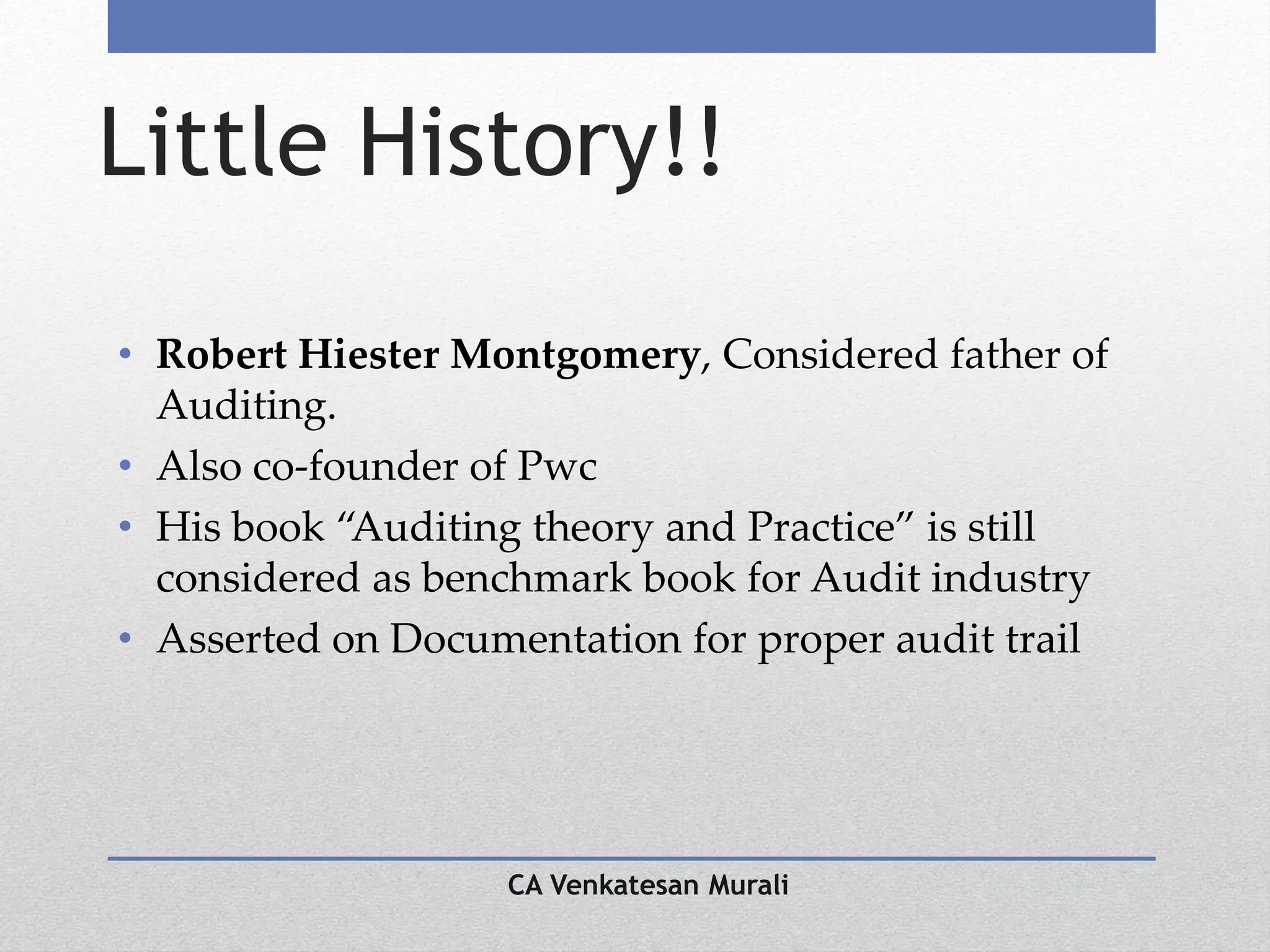 Little History!!

• Robert Hiester Montgomery, Considered father of Auditing.
• Also co-founder of Pwc
• His book “Auditing theory and Practice” is still considered as benchmark book for Audit industry
• Asserted on Documentation for proper audit trail

CA Venkatesan Murali